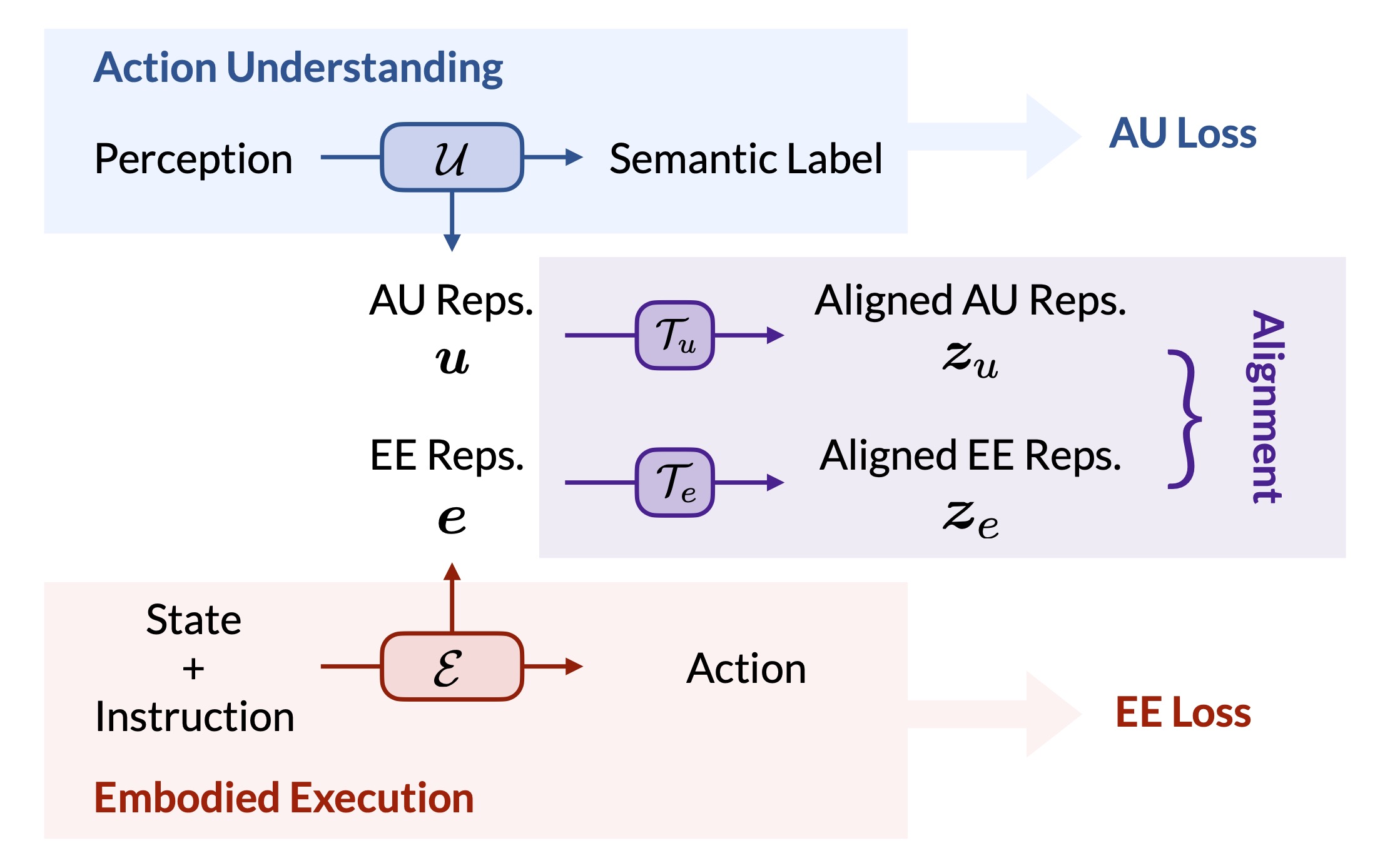 Action Understanding

Perception $\mathcal{U}$ Semantic Label

AU Loss

AU Reps.
$\boldsymbol{u}$

$\mathcal{T}_u$

Aligned AU Reps.
$\boldsymbol{z}_u$

EE Reps.
$\boldsymbol{e}$

$\mathcal{T}_e$

Aligned EE Reps.
$\boldsymbol{z}_e$

Alignment

State
+
Instruction

$\mathcal{E}$

Action

EE Loss

Embodied Execution